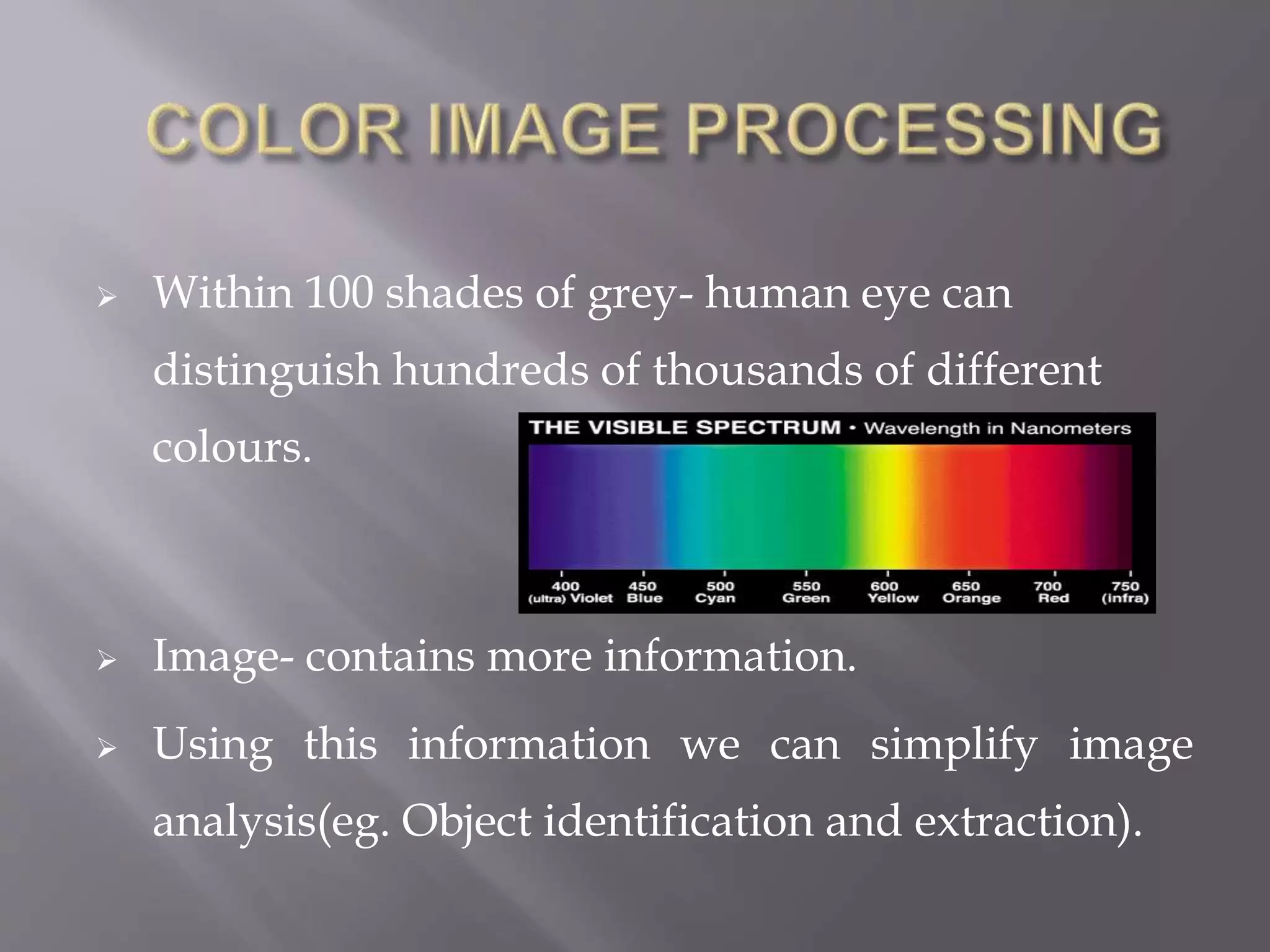 COLOR IMAGE PROCESSING

➢ Within 100 shades of grey- human eye can distinguish hundreds of thousands of different colours.

THE VISIBLE SPECTRUM • Wavelength in Nanometers

400 (ultra) Violet
450 Blue
500 Cyan
550 Green
600 Yellow
650 Orange
700 Red
750 (infra)

➢ Image- contains more information.

➢ Using this information we can simplify image analysis(eg. Object identification and extraction).